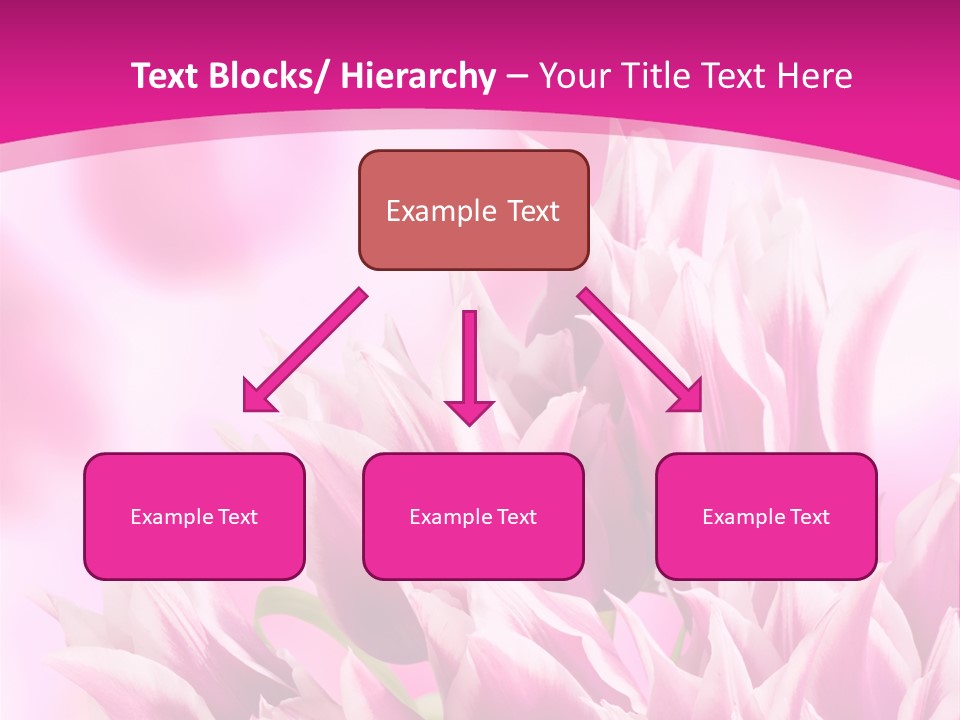 Text Blocks/ Hierarchy – Your Title Text Here

Example Text

Example Text

Example Text

Example Text